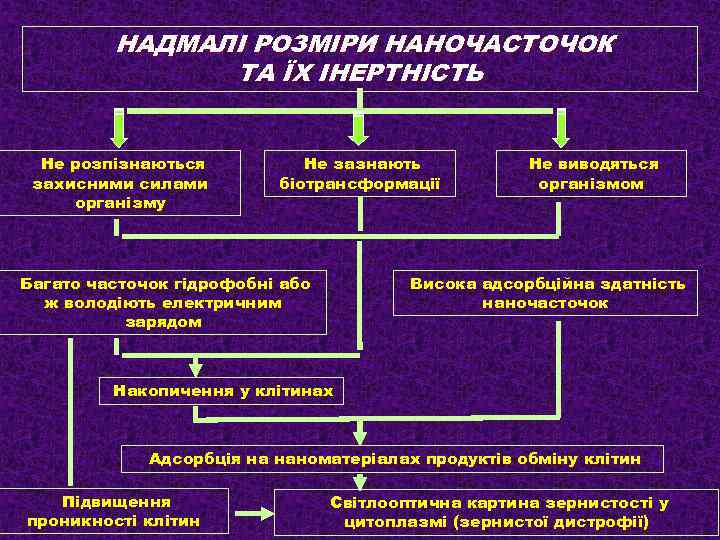 НАДМАЛІ РОЗМІРИ НАНОЧАСТОЧОК ТА ЇХ ІНЕРТНІСТЬ

Не розпізнаються захисними силами організму

Не зазнають біотрансформації

Не виводяться організмом

Багато часточок гідрофобні або ж володіють електричним зарядом

Висока адсорбційна здатність наночасточок

Накопичення у клітинах

Адсорбція на наноматеріалах продуктів обміну клітин

Підвищення проникності клітин

Світлооптична картина зернистості у цитоплазмі (зернистої дистрофії)